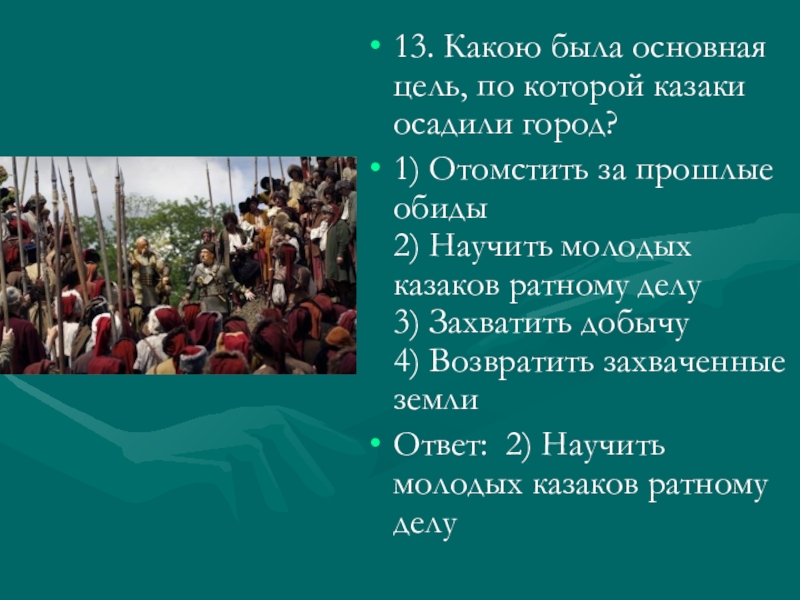 • 13. Какою была основная цель, по которой казаки осадили город?

• 1) Отомстить за прошлые обиды
2) Научить молодых казаков ратному делу
3) Захватить добычу
4) Возвратить захваченные земли

• Ответ: 2) Научить молодых казаков ратному делу